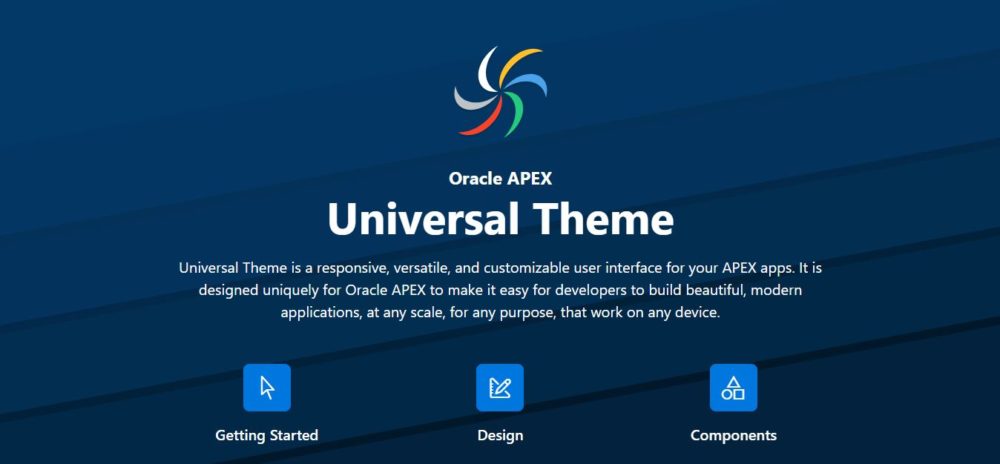 Oracle APEX

Universal Theme

Universal Theme is a responsive, versatile, and customizable user interface for your APEX apps. It is designed uniquely for Oracle APEX to make it easy for developers to build beautiful, modern applications, at any scale, for any purpose, that work on any device.

Getting Started

Design

Components